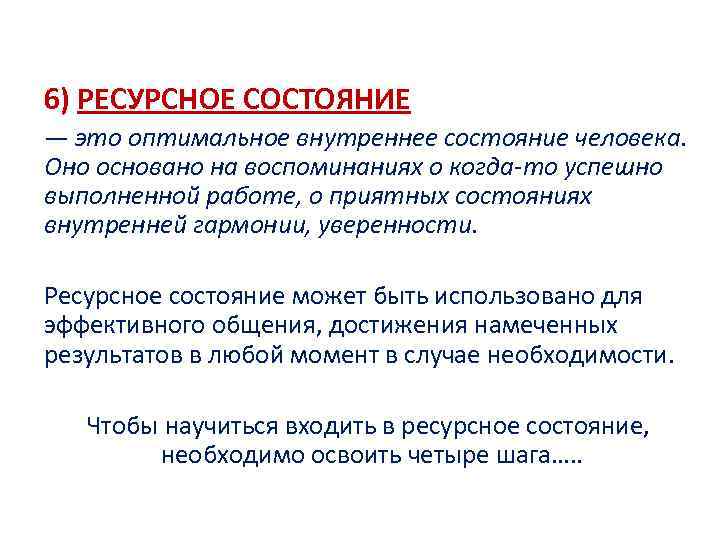 6) РЕСУРСНОЕ СОСТОЯНИЕ

— это оптимальное внутреннее состояние человека. Оно основано на воспоминаниях о когда-то успешно выполненной работе, о приятных состояниях внутренней гармонии, уверенности.

Ресурсное состояние может быть использовано для эффективного общения, достижения намеченных результатов в любой момент в случае необходимости.

Чтобы научиться входить в ресурсное состояние, необходимо освоить четыре шага…..